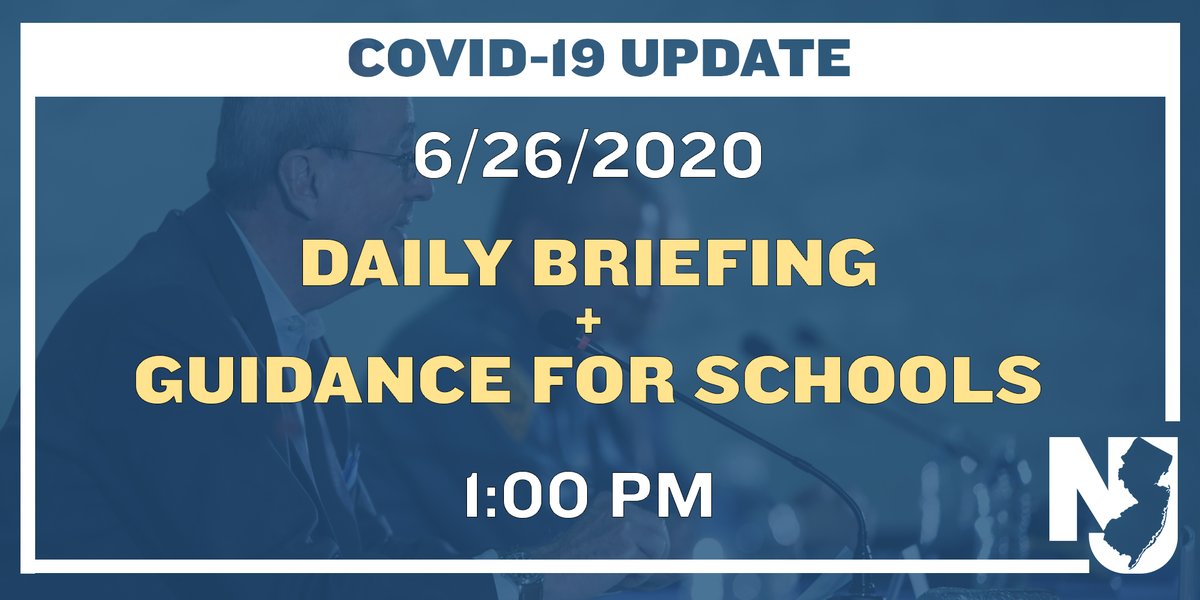 COVID-19 UPDATE

6/26/2020

DAILY BRIEFING
+
GUIDANCE FOR SCHOOLS

1:00 PM

NJ